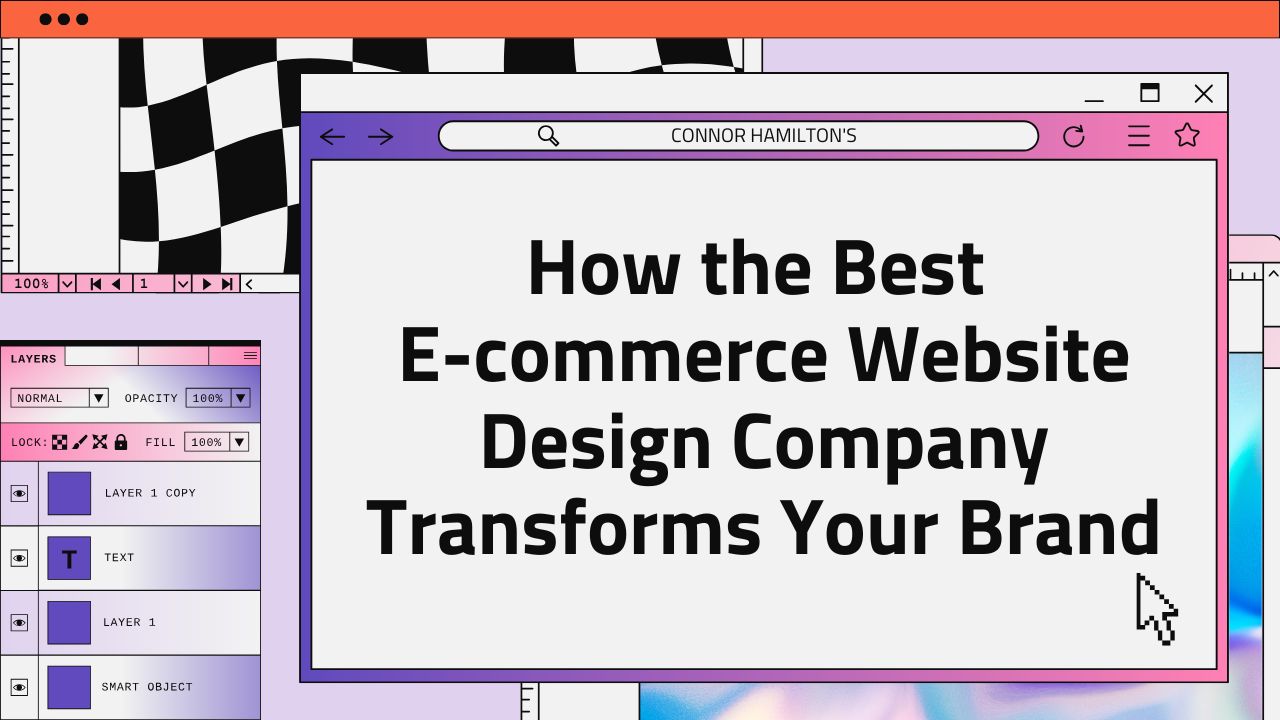 100% 1

LAYERS

NORMAL OPACITY 100%

LOCK: FILL 100%

LAYER 1 COPY

T TEXT

LAYER 1

SMART OBJECT

CONNOR HAMILTON'S

How the Best E-commerce Website Design Company Transforms Your Brand